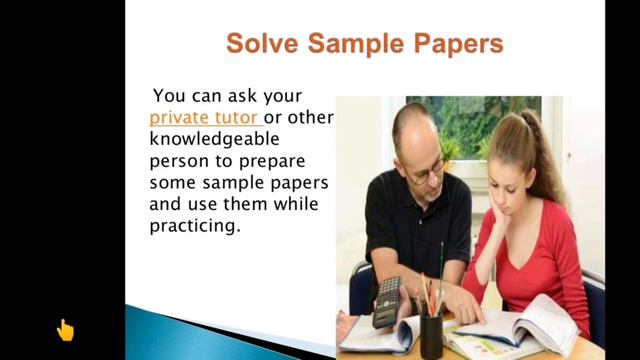 Solve Sample Papers

You can ask your private tutor or other knowledgeable person to prepare some sample papers and use them while practicing.